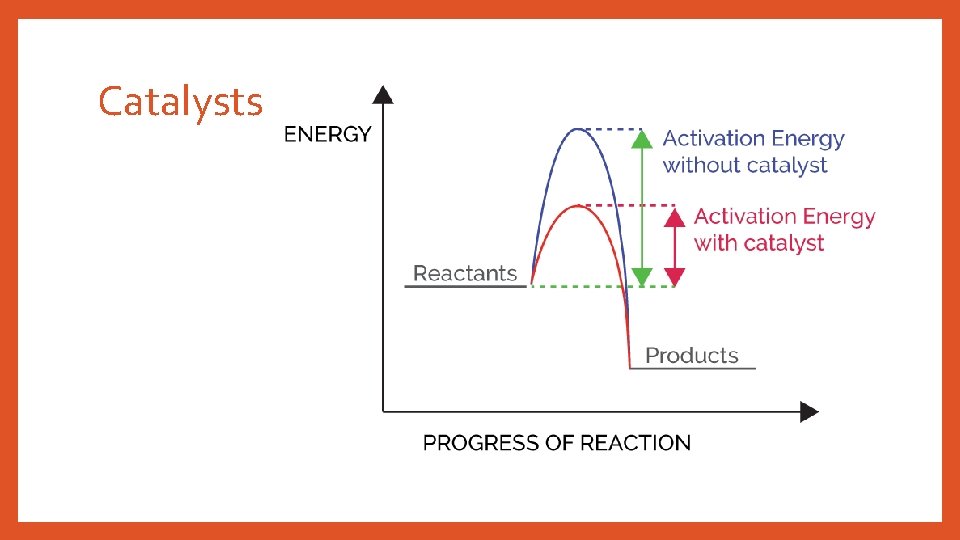 Catalysts

ENERGY

Activation Energy without catalyst

Activation Energy with catalyst

Reactants

Products

PROGRESS OF REACTION